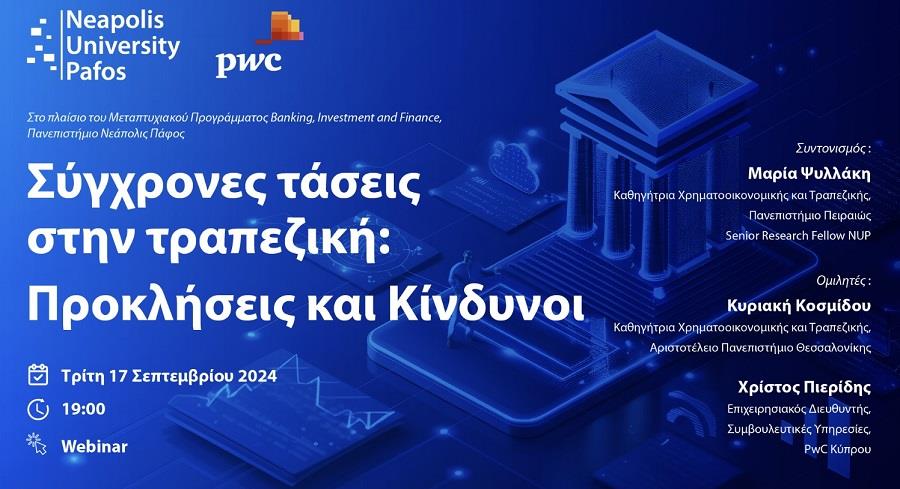 Neapolis University Pafos

pwc

Στο πλαίσιο του Μεταπτυχιακού Προγράμματος Banking, Investment and Finance, Πανεπιστήμιο Νεάπολις Πάφος

Σύγχρονες τάσεις στην τραπεζική: Προκλήσεις και Κίνδυνοι

Τρίτη 17 Σεπτεμβρίου 2024

19:00

Webinar

Συντονισμός :
Μαρία Ψυλλάκη
Καθηγήτρια Χρηματοοικονομικής και Τραπεζικής, Πανεπιστήμιο Πειραιώς
Senior Research Fellow NUP

Ομιλητές :
Κυριακή Κοσμίδου
Καθηγήτρια Χρηματοοικονομικής και Τραπεζικής, Αριστοτέλειο Πανεπιστήμιο Θεσσαλονίκης

Χρίστος Πιερίδης
Επιχειρησιακός Διευθυντής, Συμβουλευτικές Υπηρεσίες, PwC Κύπρου